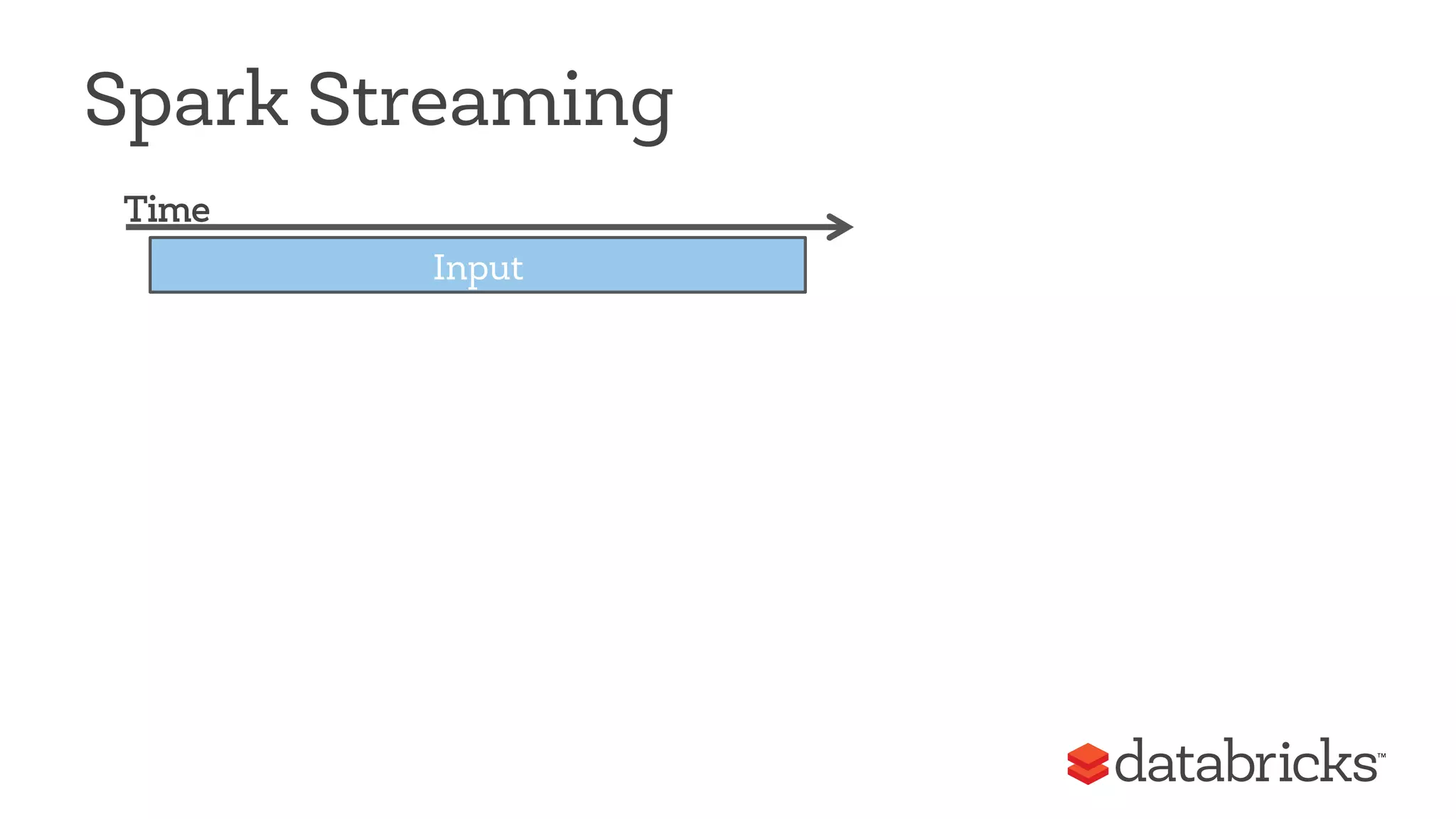 Spark Streaming

Time

Input

databricks™